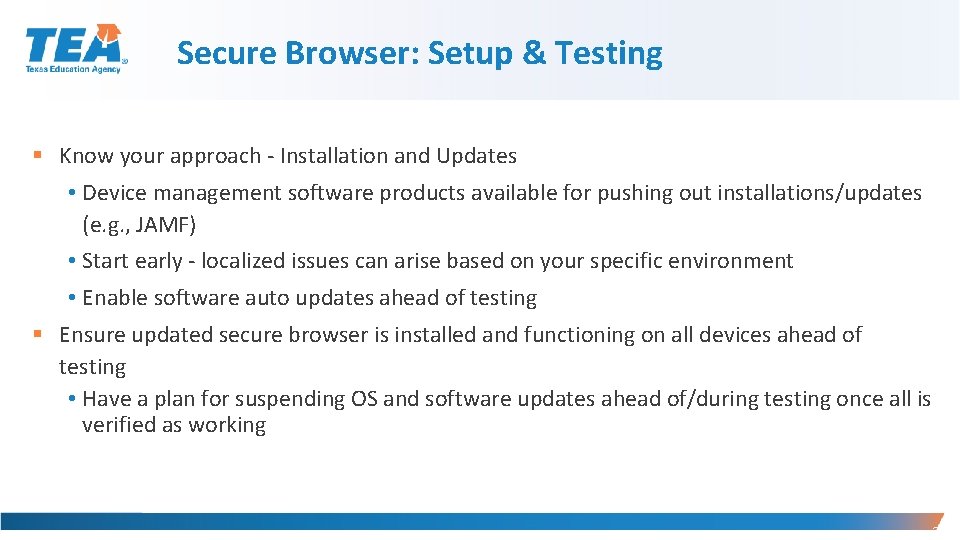 TEA
Texas Education Agency

Secure Browser: Setup & Testing

▪ Know your approach - Installation and Updates
• Device management software products available for pushing out installations/updates (e.g., JAMF)
• Start early - localized issues can arise based on your specific environment
• Enable software auto updates ahead of testing
▪ Ensure updated secure browser is installed and functioning on all devices ahead of testing
• Have a plan for suspending OS and software updates ahead of/during testing once all is verified as working